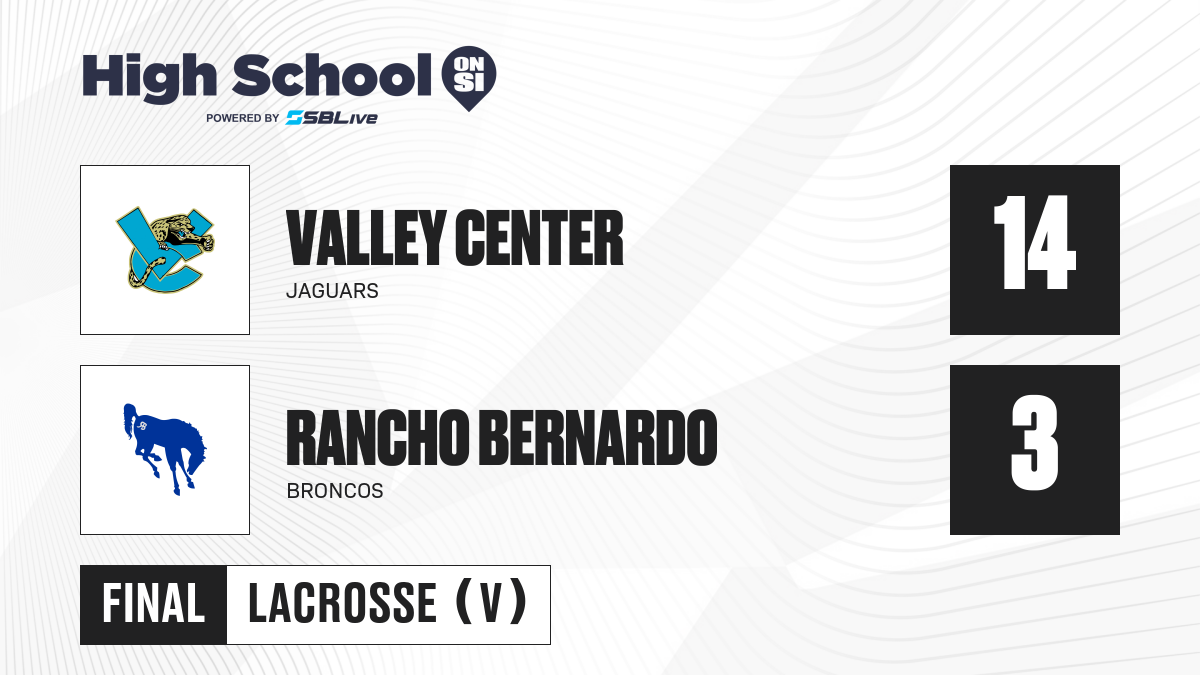 High School ON SI
POWERED BY SBLive

VALLEY CENTER
JAGUARS

14

RANCHO BERNARDO
BRONCOS

3

FINAL LACROSSE (V)